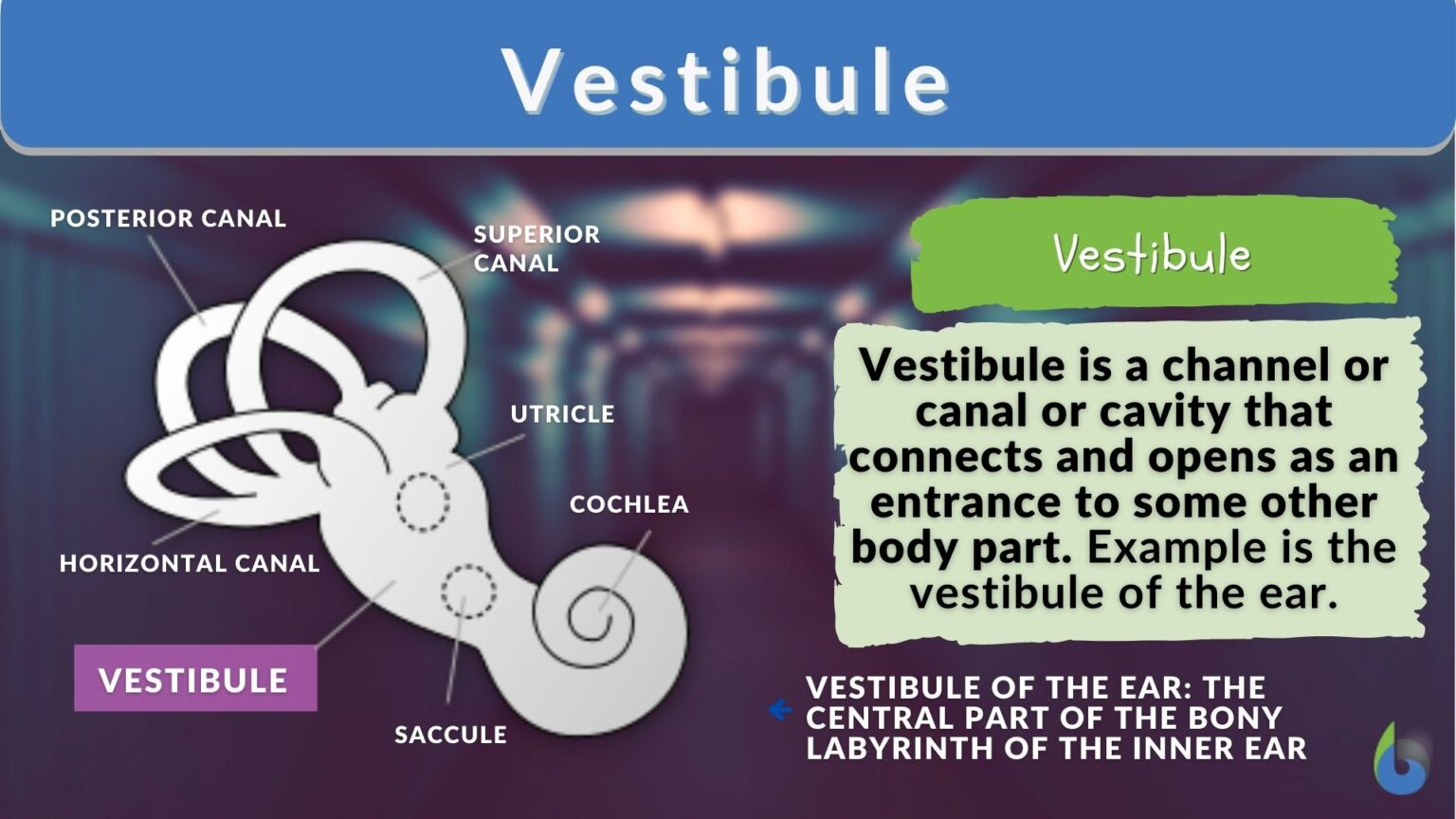 Vestibule

POSTERIOR CANAL

SUPERIOR CANAL

UTRICLE

COCHLEA

HORIZONTAL CANAL

VESTIBULE

SACCULE

Vestibule

Vestibule is a channel or canal or cavity that connects and opens as an entrance to some other body part. Example is the vestibule of the ear.

VESTIBULE OF THE EAR: THE CENTRAL PART OF THE BONY LABYRINTH OF THE INNER EAR